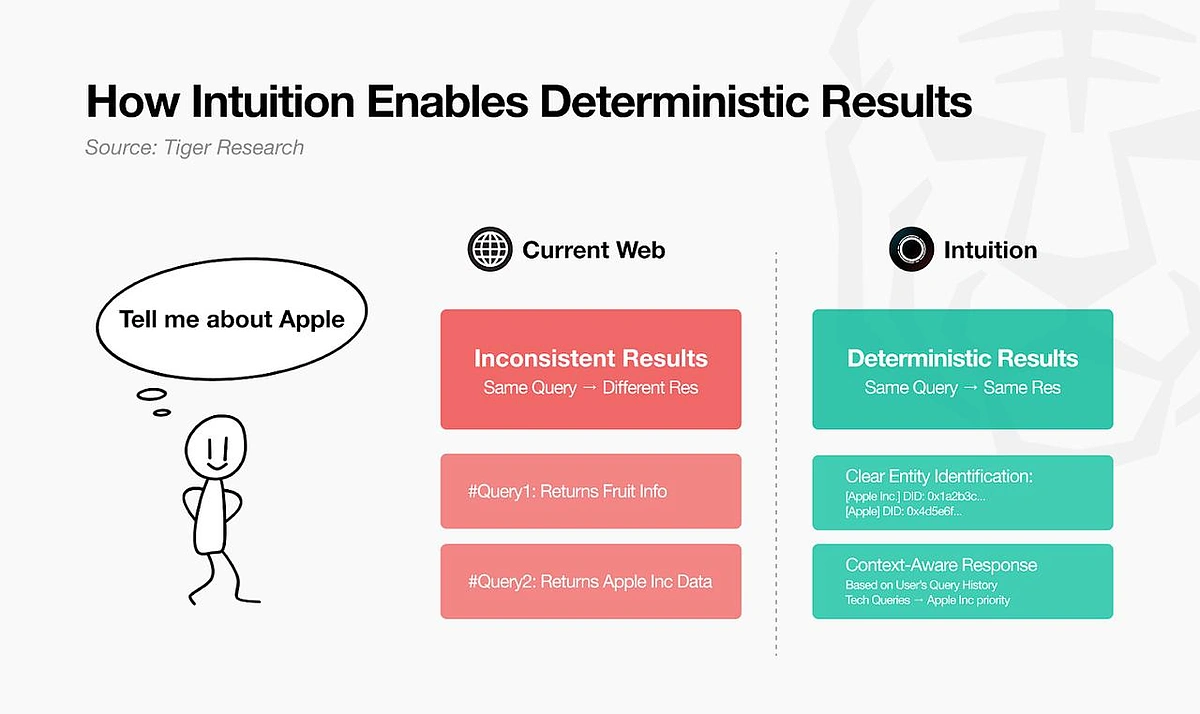 How Intuition Enables Deterministic Results

Source: Tiger Research

Tell me about Apple

Current Web

Inconsistent Results
Same Query → Different Res

#Query1: Returns Fruit Info

#Query2: Returns Apple Inc Data

Intuition

Deterministic Results
Same Query → Same Res

Clear Entity Identification:
[Apple Inc.] DID: 0x1a2b3c...
[Apple] DID: 0x4d5e6f...

Context-Aware Response
Based on User's Query History
Tech Queries → Apple Inc priority